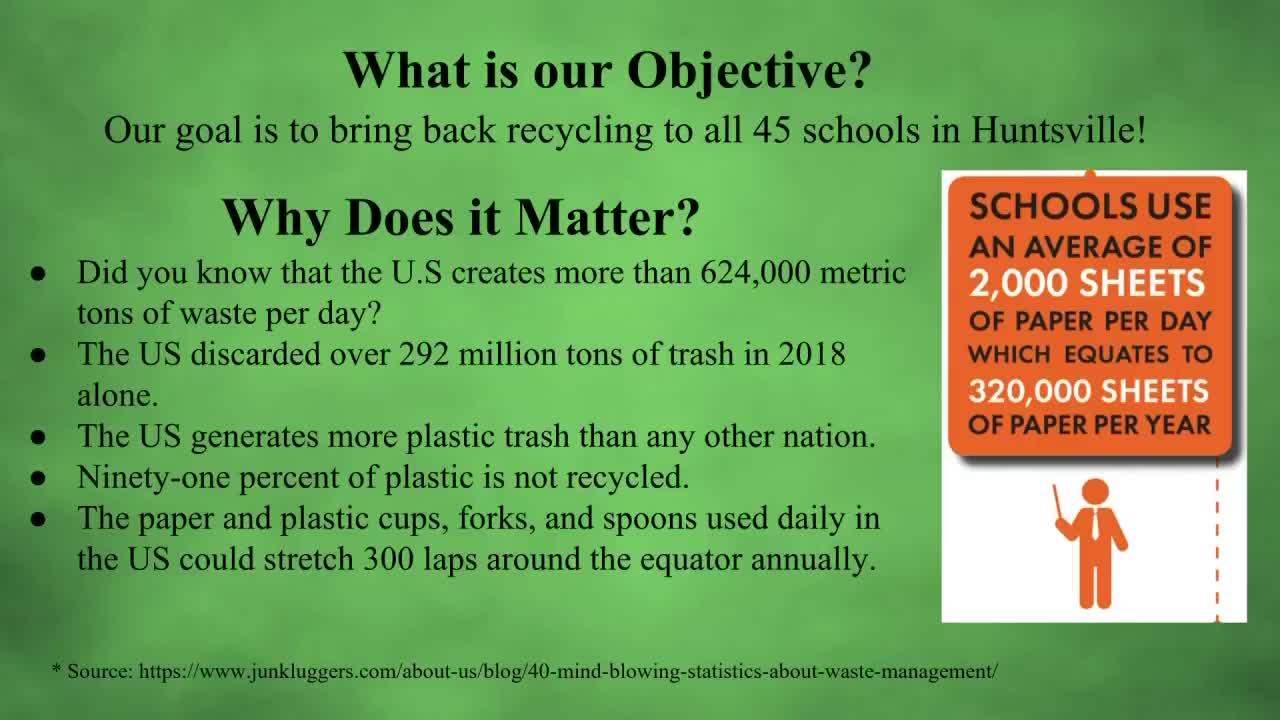 What is our Objective?

Our goal is to bring back recycling to all 45 schools in Huntsville!

Why Does it Matter?

● Did you know that the U.S creates more than 624,000 metric tons of waste per day?
● The US discarded over 292 million tons of trash in 2018 alone.
● The US generates more plastic trash than any other nation.
● Ninety-one percent of plastic is not recycled.
● The paper and plastic cups, forks, and spoons used daily in the US could stretch 300 laps around the equator annually.

SCHOOLS USE AN AVERAGE OF 2,000 SHEETS OF PAPER PER DAY WHICH EQUATES TO 320,000 SHEETS OF PAPER PER YEAR

* Source: https://www.junkluggers.com/about-us/blog/40-mind-blowing-statistics-about-waste-management/